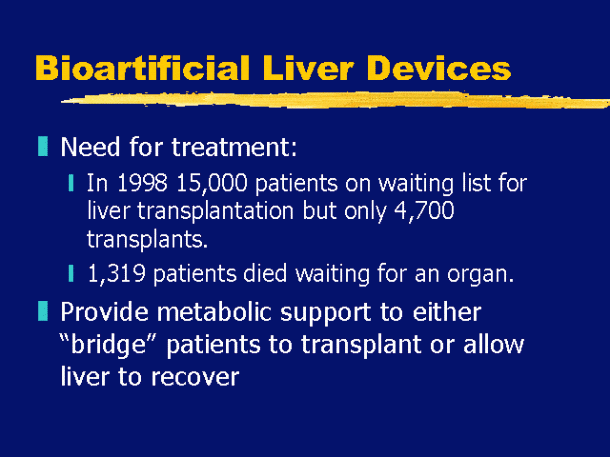 Bioartificial Liver Devices

Need for treatment:

In 1998 15,000 patients on waiting list for liver transplantation but only 4,700 transplants.

1,319 patients died waiting for an organ.

Provide metabolic support to either “bridge” patients to transplant or allow liver to recover